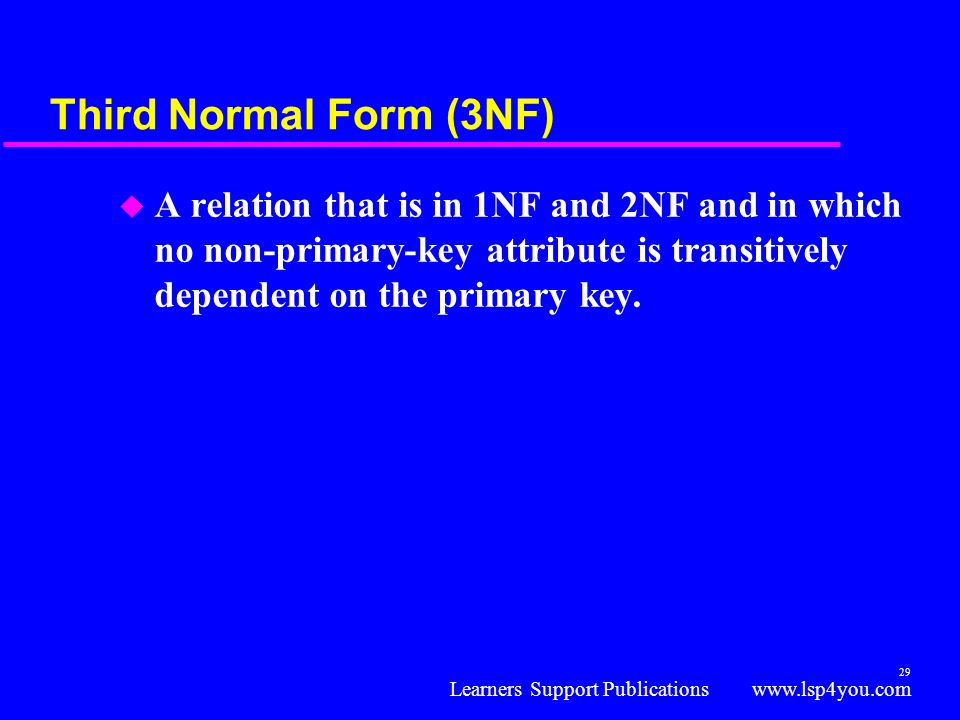 Third Normal Form (3NF)

A relation that is in 1NF and 2NF and in which no non-primary-key attribute is transitively dependent on the primary key.

29

Learners Support Publications www.lsp4you.com